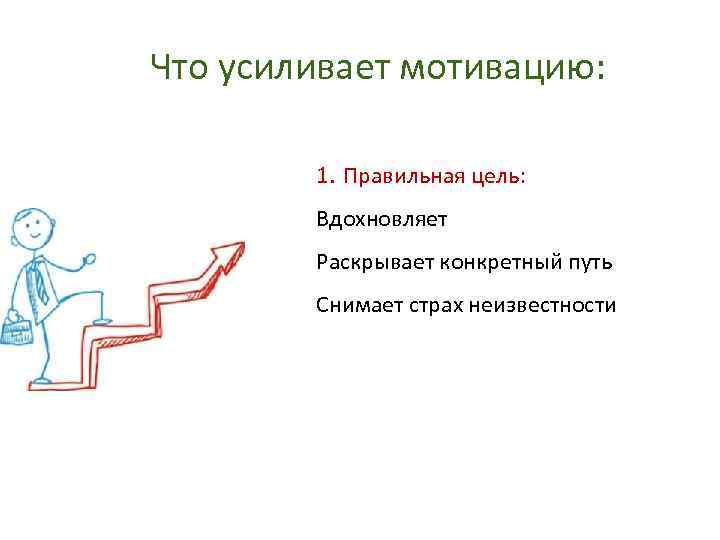 Что усиливает мотивацию:

1. Правильная цель:

Вдохновляет

Раскрывает конкретный путь

Снимает страх неизвестности